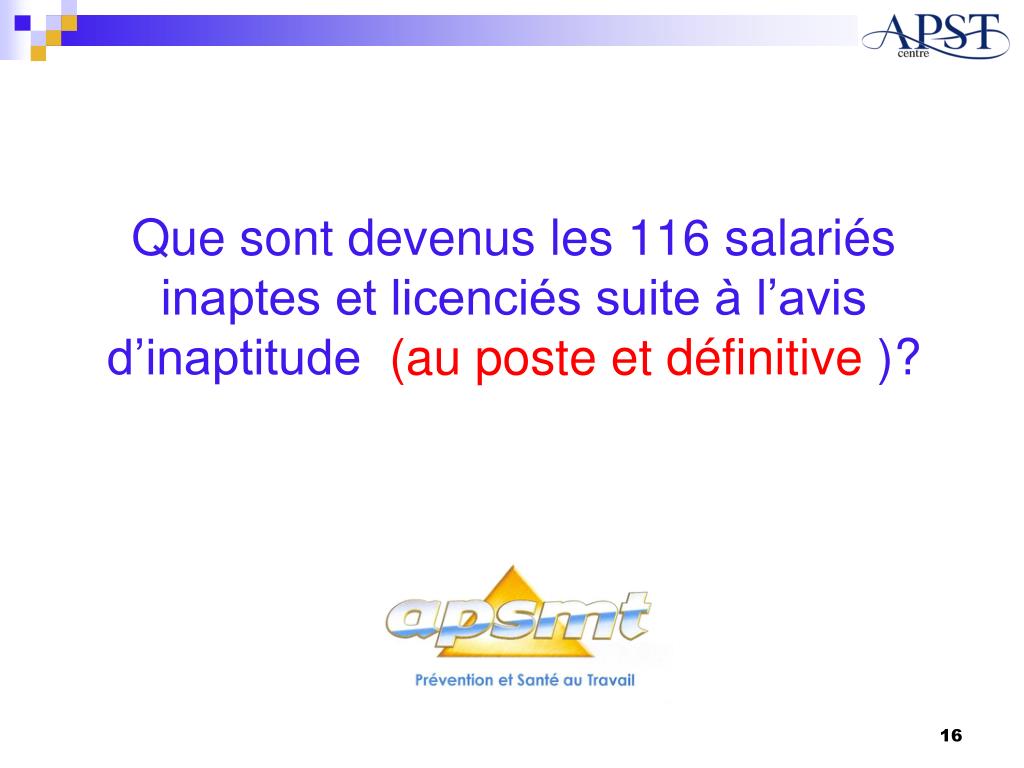 APST
centre

Que sont devenus les 116 salariés inaptes et licenciés suite à l’avis d’inaptitude (au poste et définitive )?

apsmt
Prévention et Santé au Travail

16